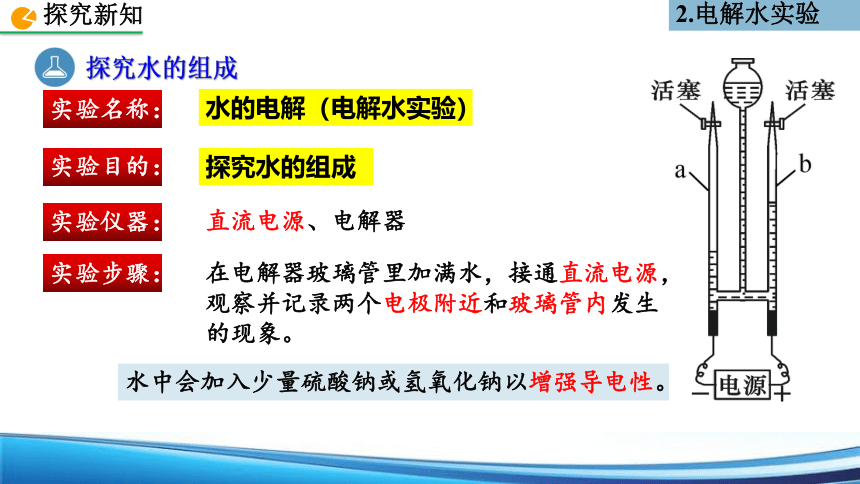 探究新知

2.电解水实验

探究水的组成

实验名称：

水的电解（电解水实验）

实验目的：

探究水的组成

实验仪器：

直流电源、电解器

实验步骤：

在电解器玻璃管里加满水，接通直流电源，观察并记录两个电极附近和玻璃管内发生的现象。

水中会加入少量硫酸钠或氢氧化钠以增强导电性。

活塞

活塞

a

b

电源

−

+